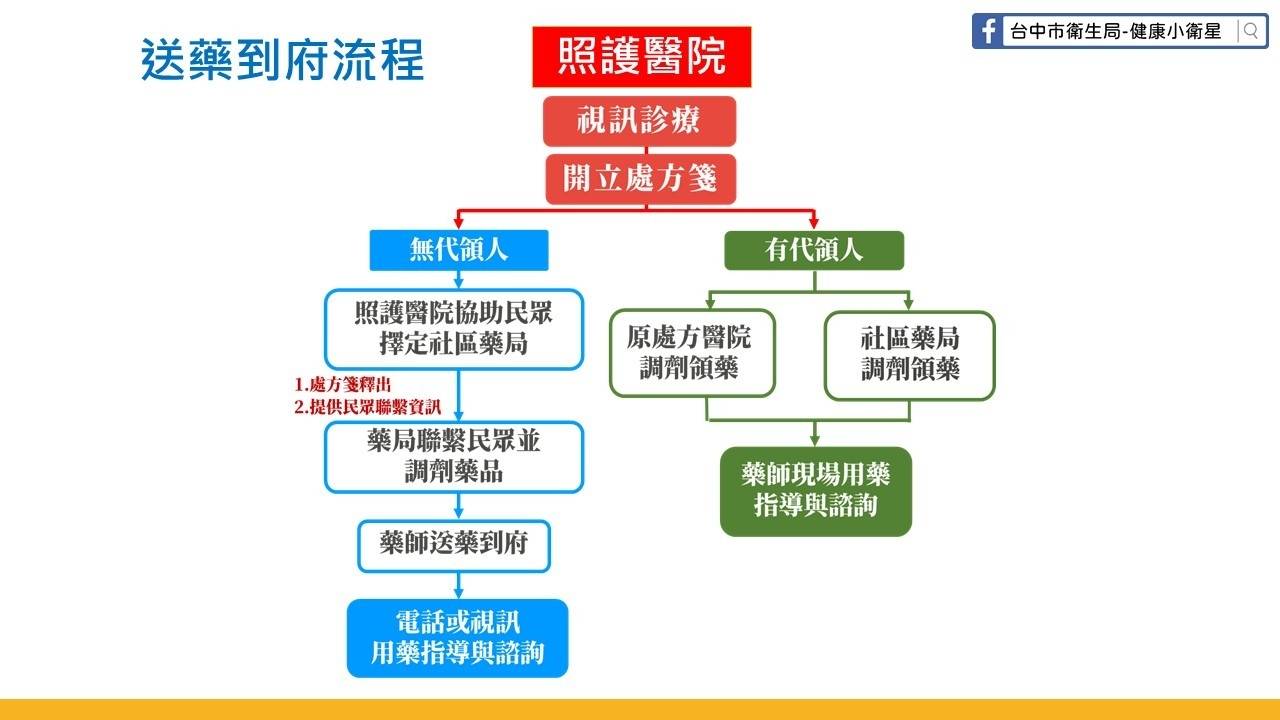 送藥到府流程

台中市衛生局-健康小衛星

照護醫院

視訊診療

開立處方箋

無代領人

照護醫院協助民眾擇定社區藥局

1.處方箋釋出
2.提供民眾聯繫資訊

藥局聯繫民眾並調劑藥品

藥師送藥到府

電話或視訊用藥指導與諮詢

有代領人

原處方醫院調劑領藥

社區藥局調劑領藥

藥師現場用藥指導與諮詢